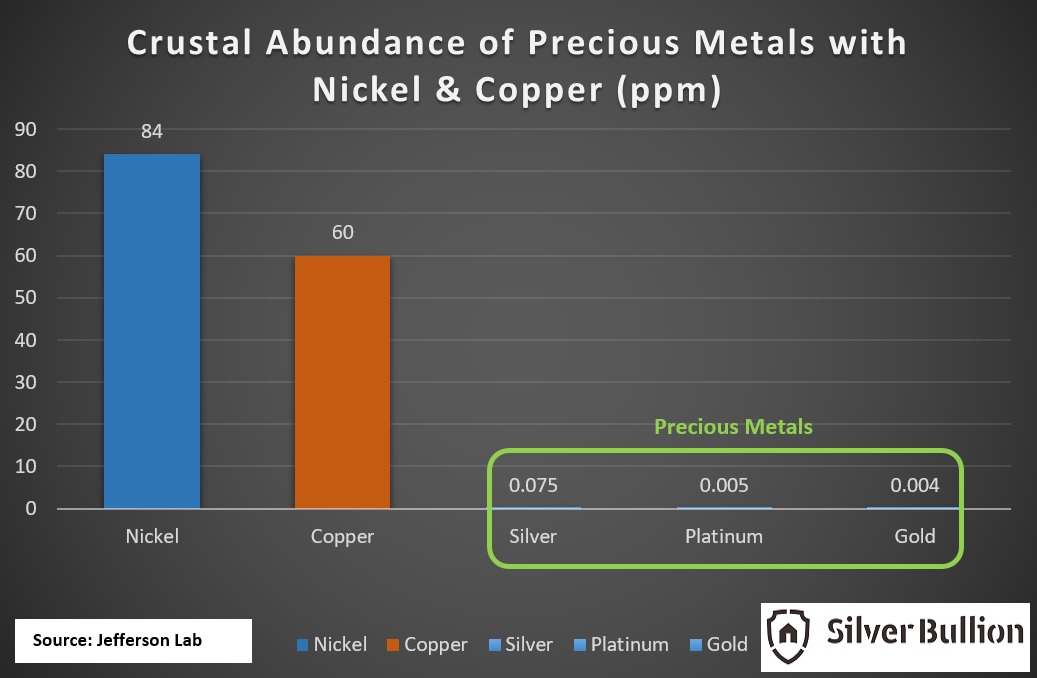 Crustal Abundance of Precious Metals with Nickel & Copper (ppm)

90
80
70
60
50
40
30
20
10
0

84
60

Precious Metals

0.075
0.005
0.004

Nickel
Copper
Silver
Platinum
Gold

Source: Jefferson Lab

Nickel
Copper
Silver
Platinum
Gold

Silver Bullion